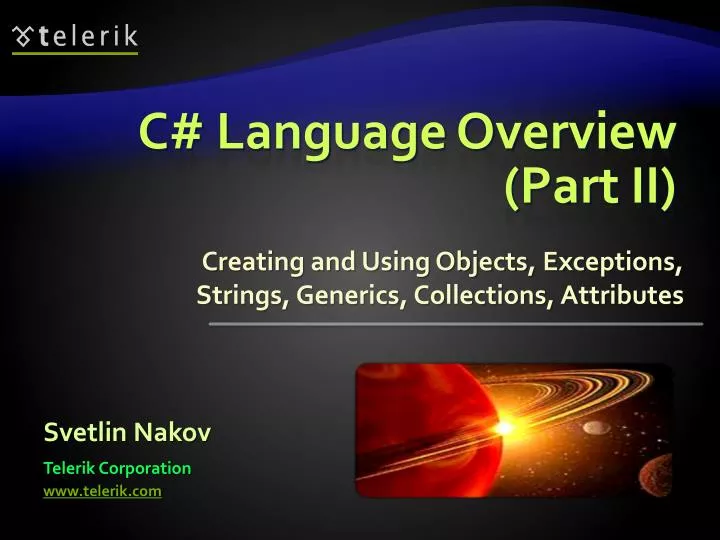 telerik

C# Language Overview (Part II)

Creating and Using Objects, Exceptions, Strings, Generics, Collections, Attributes

Svetlin Nakov

Telerik Corporation

www.telerik.com